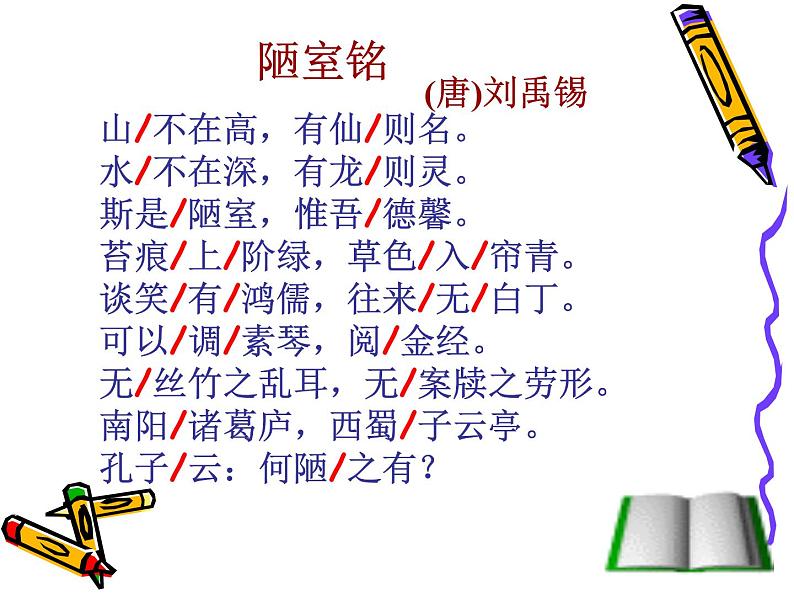 陋室铭

(唐)刘禹锡

山/不在高，有仙/则名。
水/不在深，有龙/则灵。
斯是/陋室，惟吾/德馨。
苔痕/上/阶绿，草色/入/帘青。
谈笑/有/鸿儒，往来/无/白丁。
可以/调/素琴，阅/金经。
无/丝竹之乱耳，无/案牍之劳形。
南阳/诸葛庐，西蜀/子云亭。
孔子/云：何陋/之有？